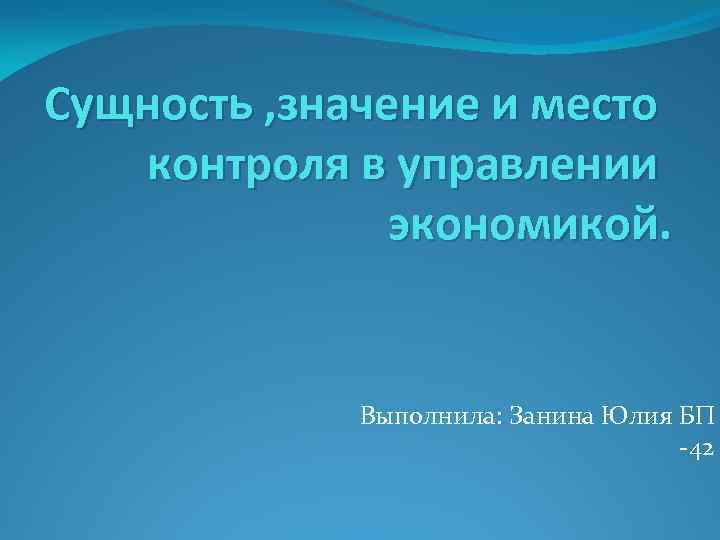 Сущность ,значение и место контроля в управлении экономикой.

Выполнила: Занина Юлия БП -42